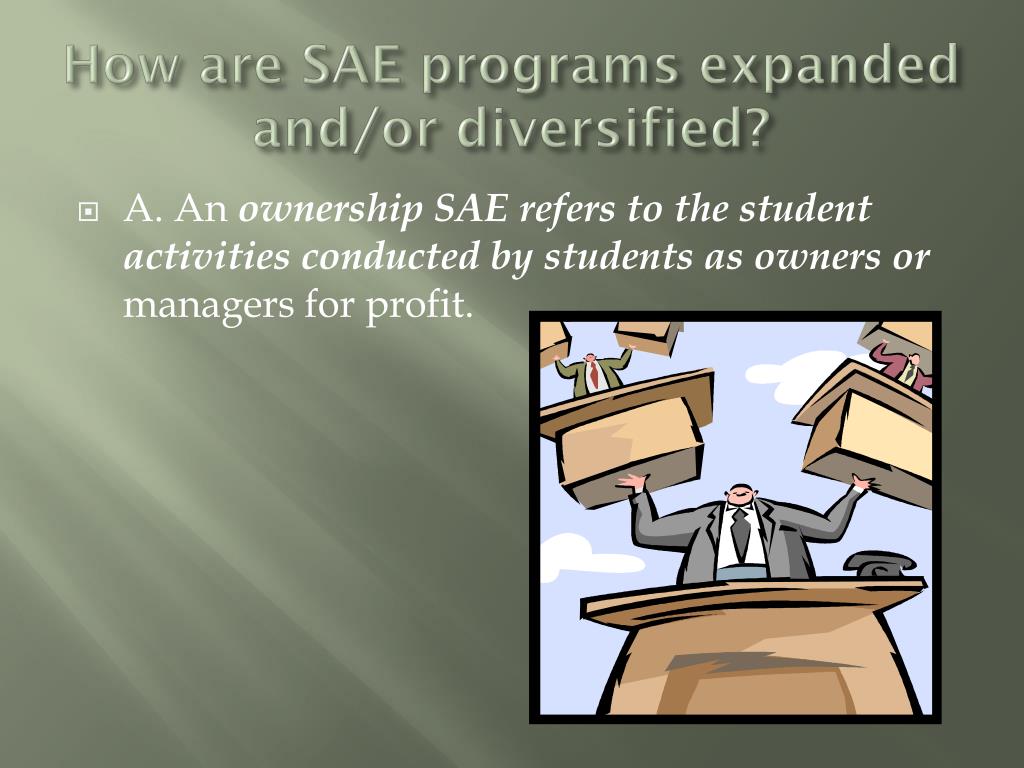 How are SAE programs expanded and/or diversified?

A. An ownership SAE refers to the student activities conducted by students as owners or managers for profit.